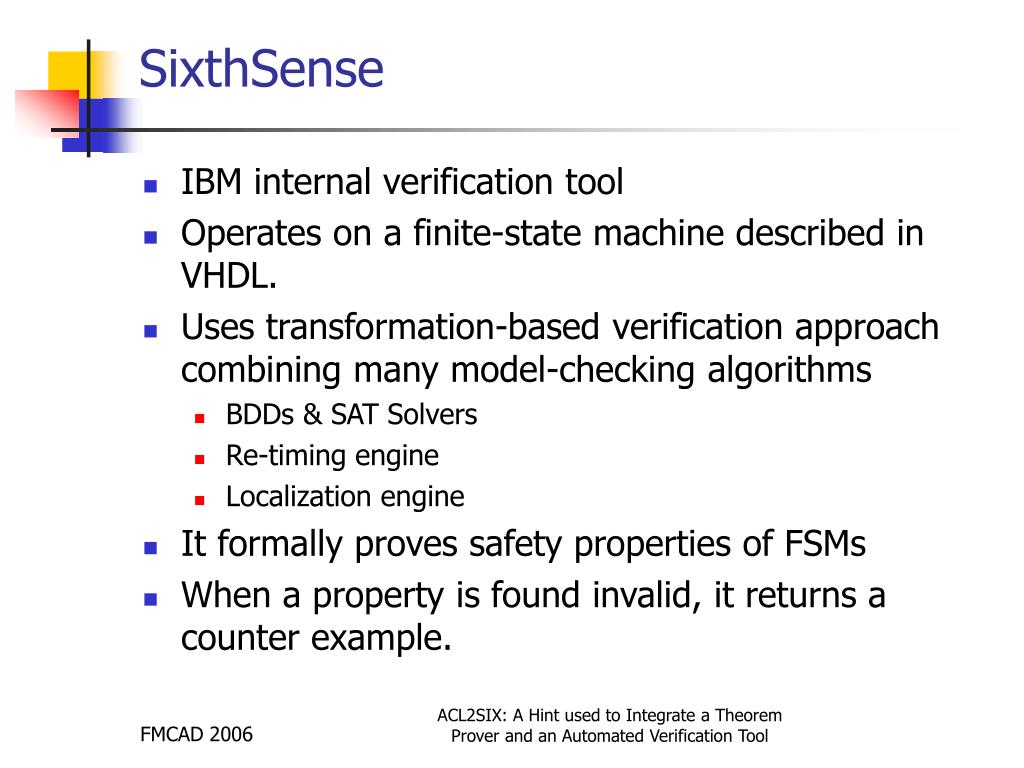 SixthSense

- IBM internal verification tool
- Operates on a finite-state machine described in VHDL.
- Uses transformation-based verification approach combining many model-checking algorithms
  - BDDs & SAT Solvers
  - Re-timing engine
  - Localization engine
- It formally proves safety properties of FSMs
- When a property is found invalid, it returns a counter example.

FMCAD 2006

ACL2SIX: A Hint used to Integrate a Theorem Prover and an Automated Verification Tool